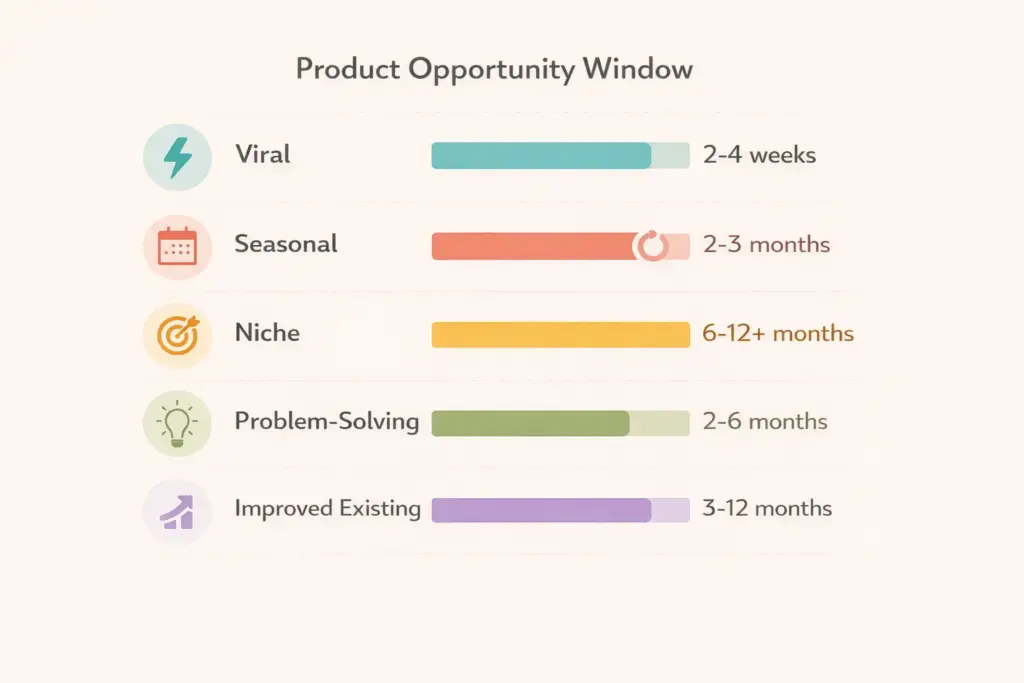 Product Opportunity Window

Viral 2-4 weeks

Seasonal 2-3 months

Niche 6-12+ months

Problem-Solving 2-6 months

Improved Existing 3-12 months